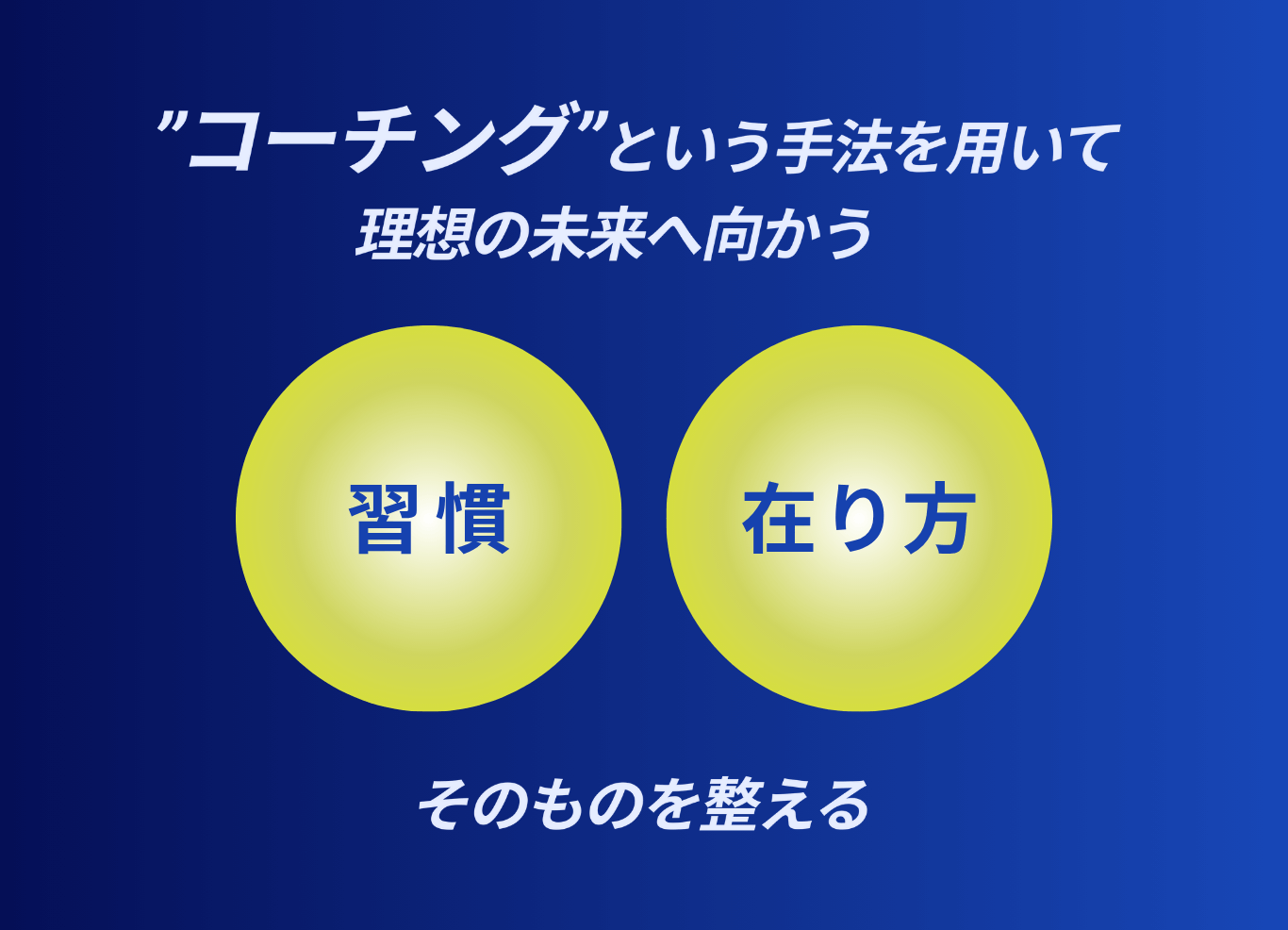 ”コーチング”という手法を用いて
理想の未来へ向かう

習慣

在り方

そのものを整える